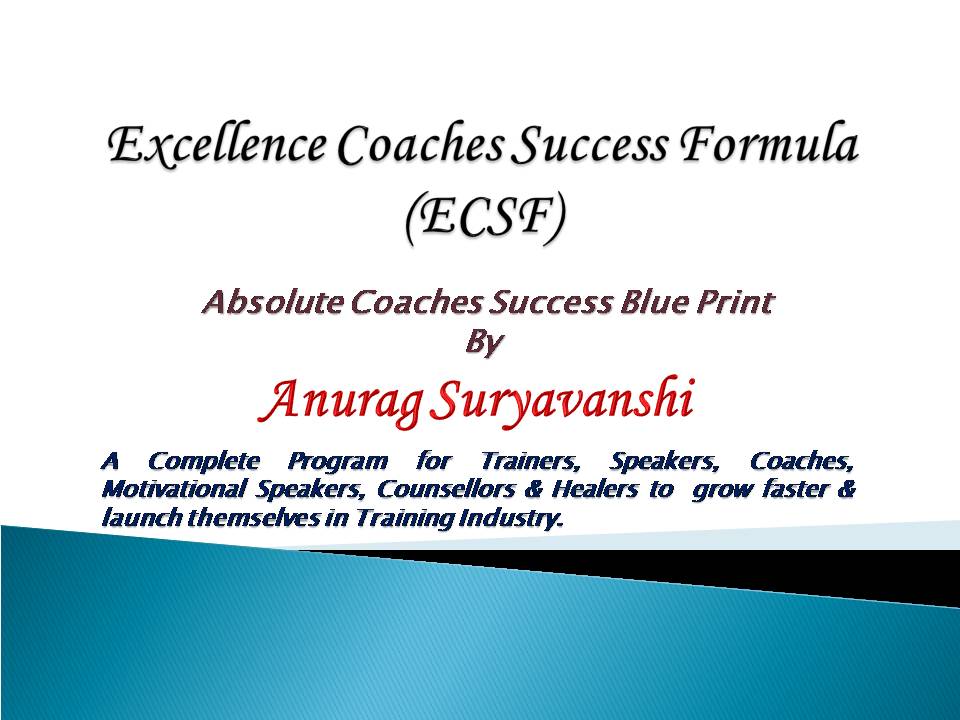 Excellence Coaches Success Formula (ECSF)

Absolute Coaches Success Blue Print
By

Anurag Suryavanshi

A Complete Program for Trainers, Speakers, Coaches, Motivational Speakers, Counsellors & Healers to grow faster & launch themselves in Training Industry.